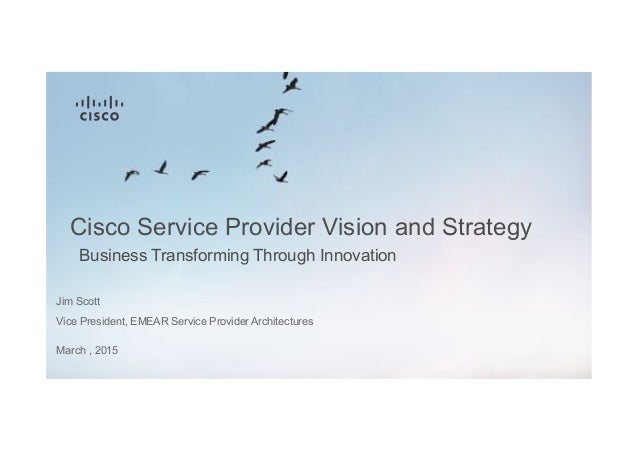 CISCO

Cisco Service Provider Vision and Strategy

Business Transforming Through Innovation

Jim Scott

Vice President, EMEAR Service Provider Architectures

March , 2015